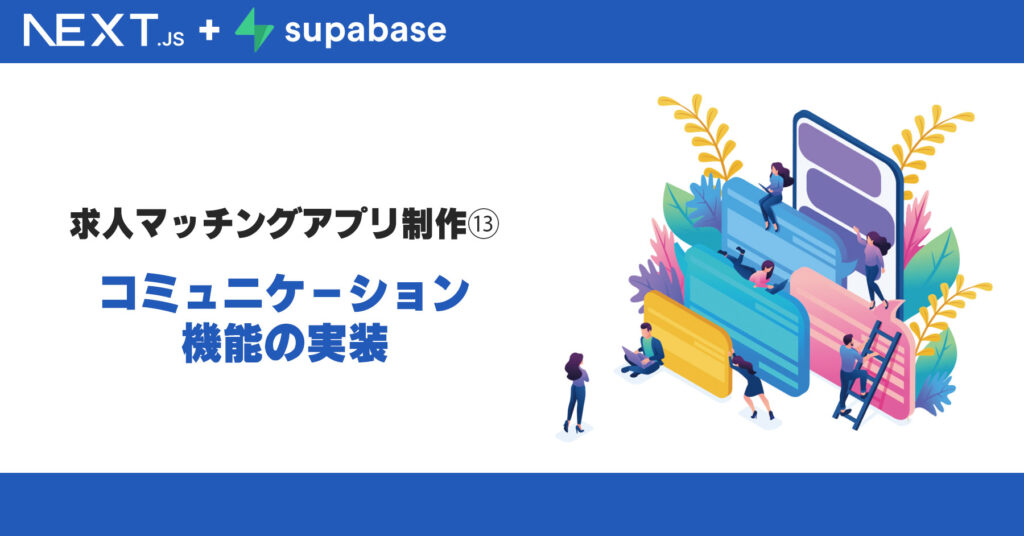 NEXT.JS + supabase

求人マッチングアプリ制作⑬

コミュニケーション
機能の実装